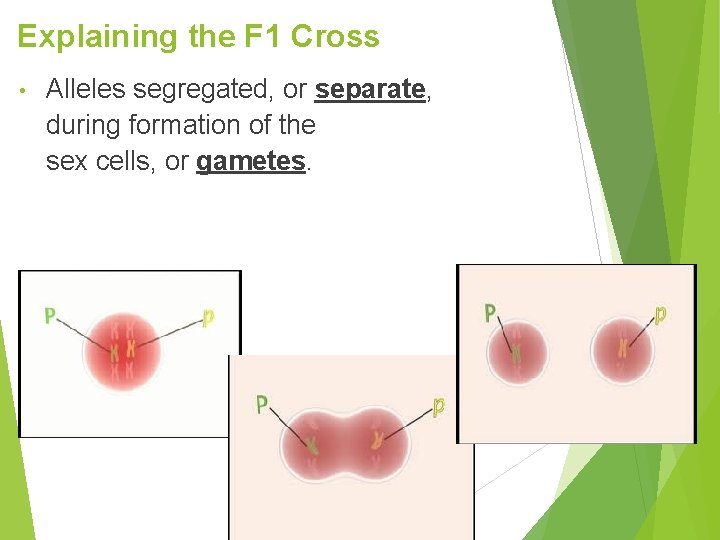 Explaining the F1 Cross

• Alleles segregated, or separate, during formation of the sex cells, or gametes.

P

p

P

p

P

p